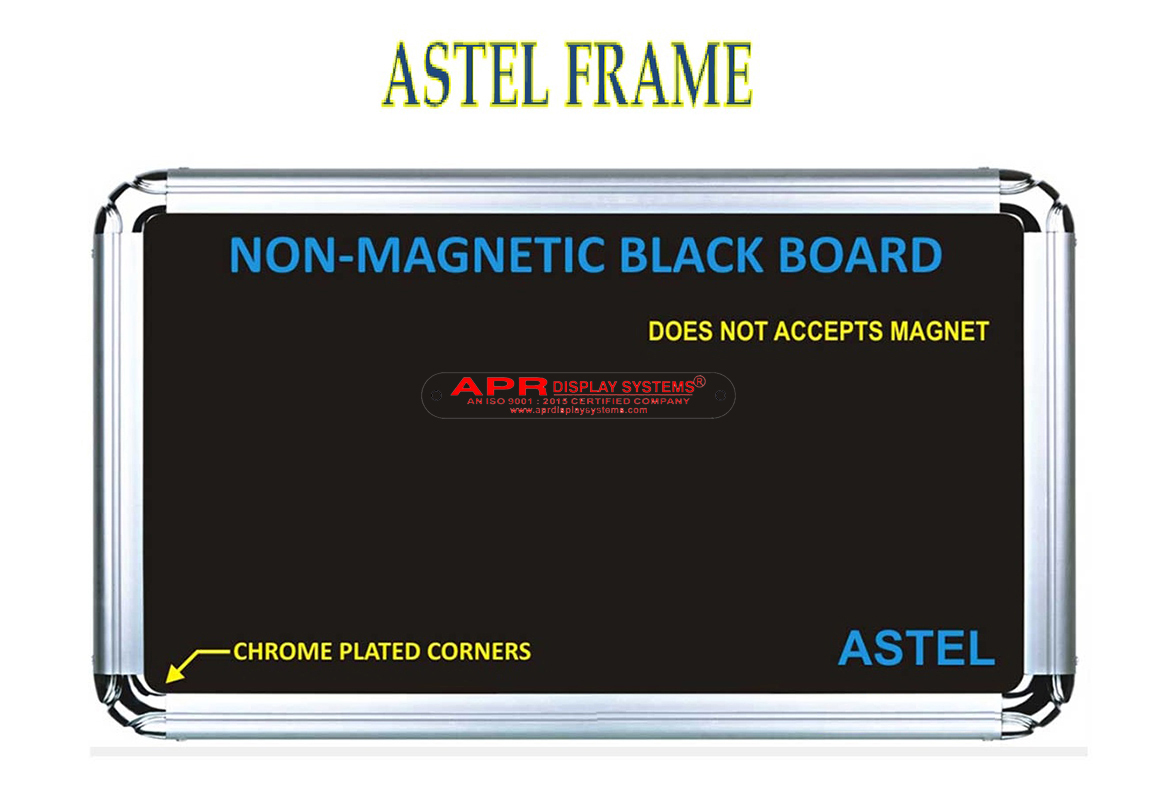 ASTEL FRAME

NON-MAGNETIC BLACK BOARD

DOES NOT ACCEPTS MAGNET

APR DISPLAY SYSTEMS®
AN ISO 9001 : 2015 CERTIFIED COMPANY
www.aprdisplaysystems.com

CHROME PLATED CORNERS

ASTEL